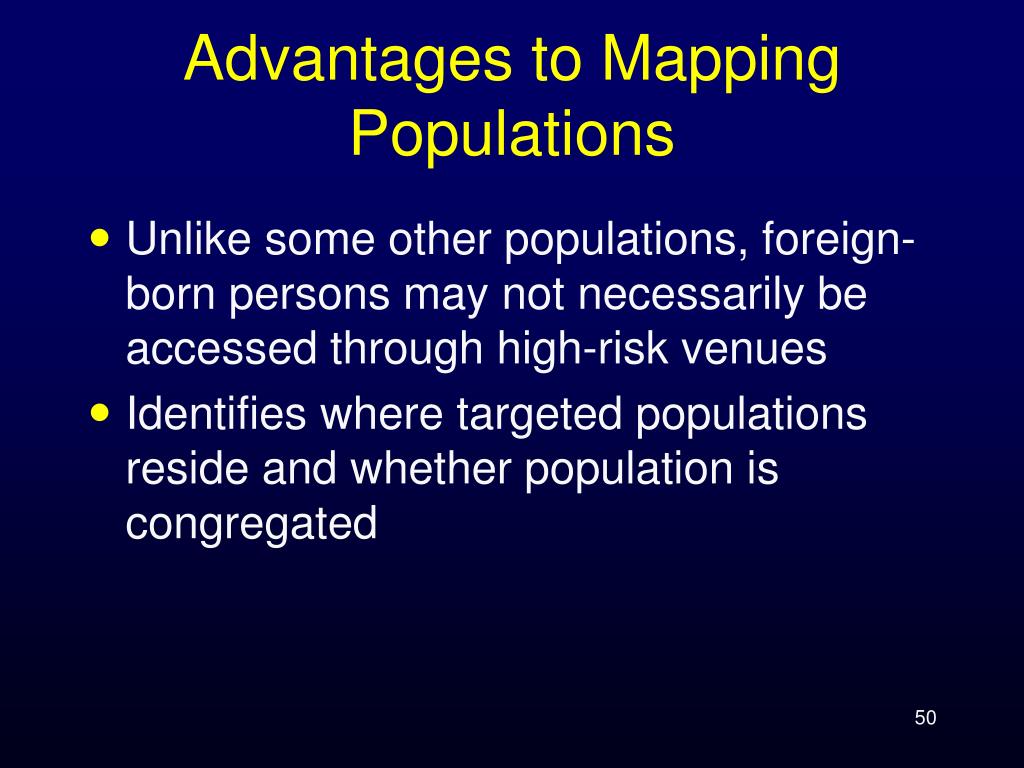 Advantages to Mapping Populations

• Unlike some other populations, foreign-born persons may not necessarily be accessed through high-risk venues
• Identifies where targeted populations reside and whether population is congregated

50